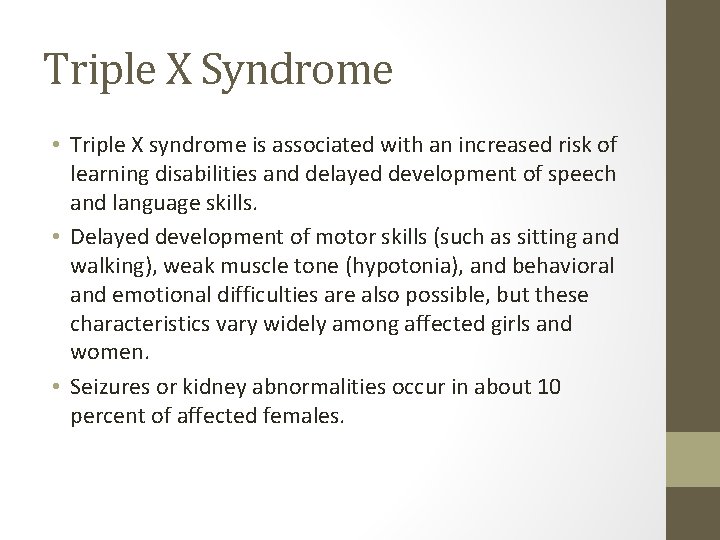 Triple X Syndrome

• Triple X syndrome is associated with an increased risk of learning disabilities and delayed development of speech and language skills.
• Delayed development of motor skills (such as sitting and walking), weak muscle tone (hypotonia), and behavioral and emotional difficulties are also possible, but these characteristics vary widely among affected girls and women.
• Seizures or kidney abnormalities occur in about 10 percent of affected females.